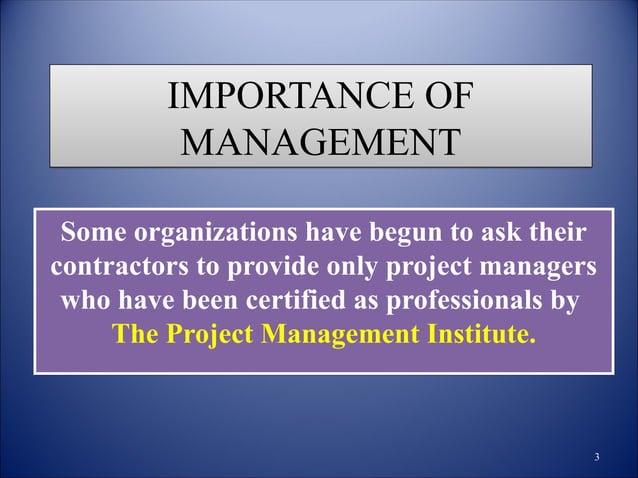 IMPORTANCE OF MANAGEMENT

Some organizations have begun to ask their contractors to provide only project managers who have been certified as professionals by The Project Management Institute.

3